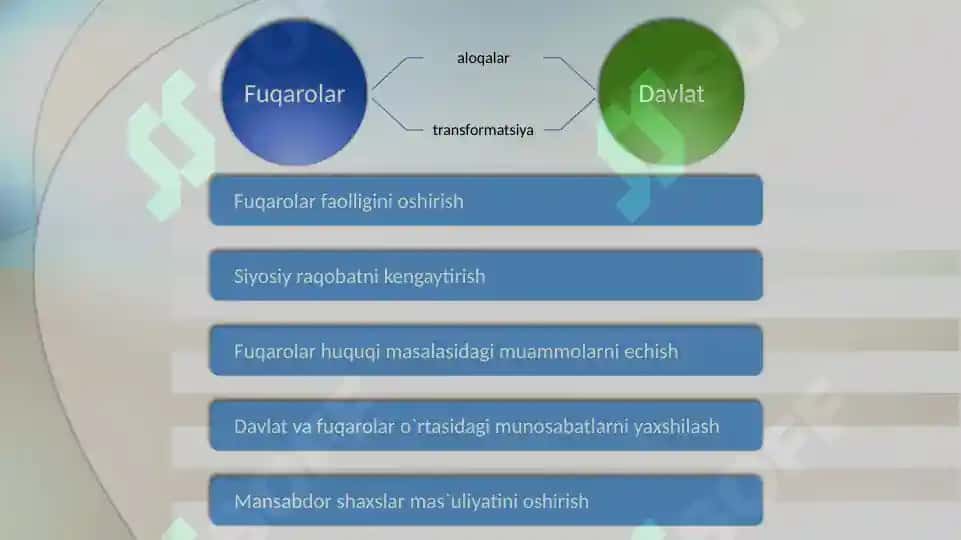 Fuqarolar

aloqalar

transformatsiya

Davlat

Fuqarolar faolligini oshirish

Siyosiy raqobatni kengaytirish

Fuqarolar huquqi masalasidagi muammolarni echish

Davlat va fuqarolar o`rtasidagi munosabatlarni yaxshilash

Mansabdor shaxslar mas`uliyatini oshirish